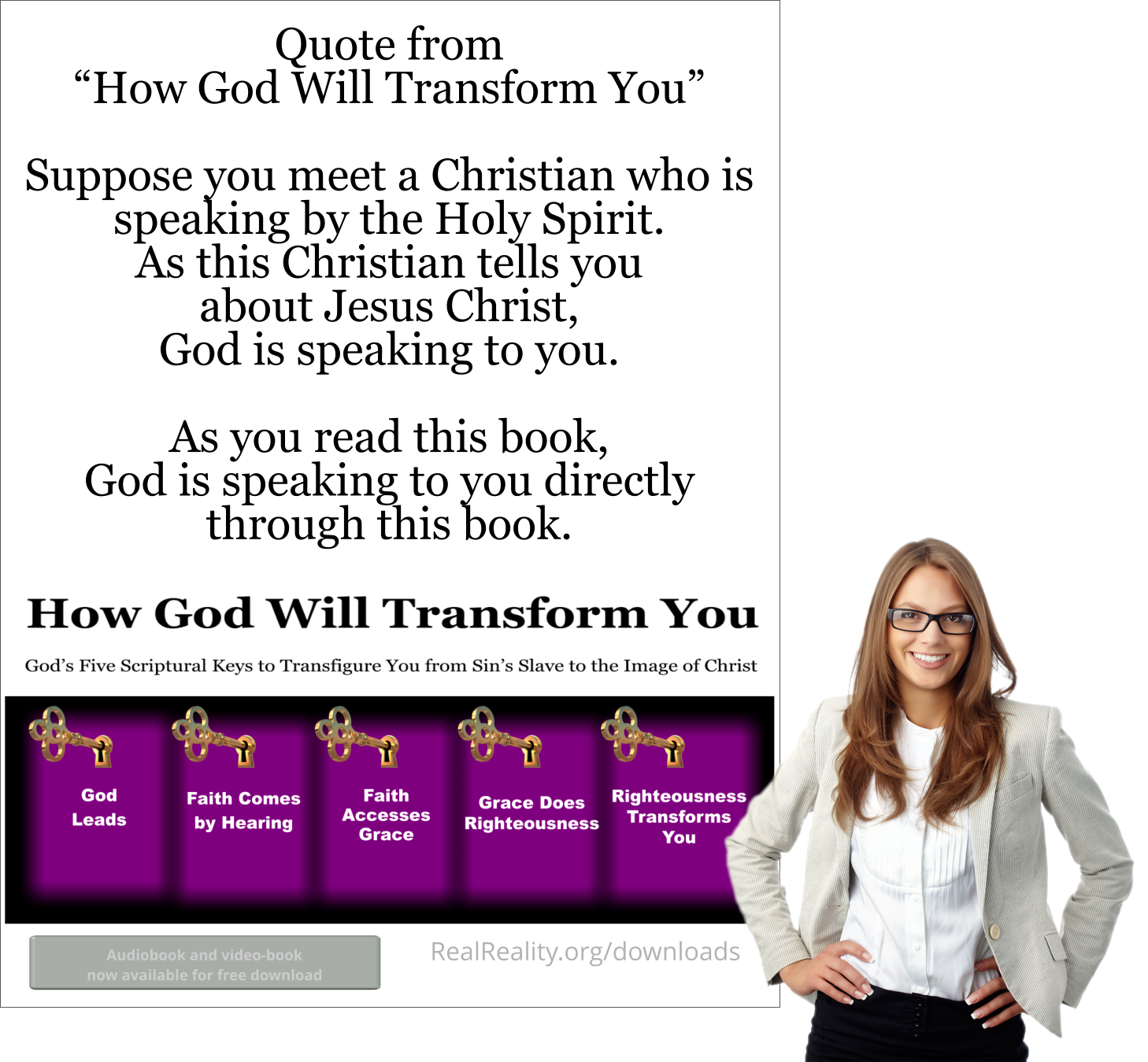 Quote from
“How God Will Transform You”

Suppose you meet a Christian who is speaking by the Holy Spirit.
As this Christian tells you about Jesus Christ,
God is speaking to you.

As you read this book,
God is speaking to you directly through this book.

How God Will Transform You

God’s Five Scriptural Keys to Transfigure You from Sin’s Slave to the Image of Christ

God Leads

Faith Comes by Hearing

Faith Accesses Grace

Grace Does Righteousness

Righteousness Transforms You

Audiobook and video-book now available for free download

RealReality.org/downloads